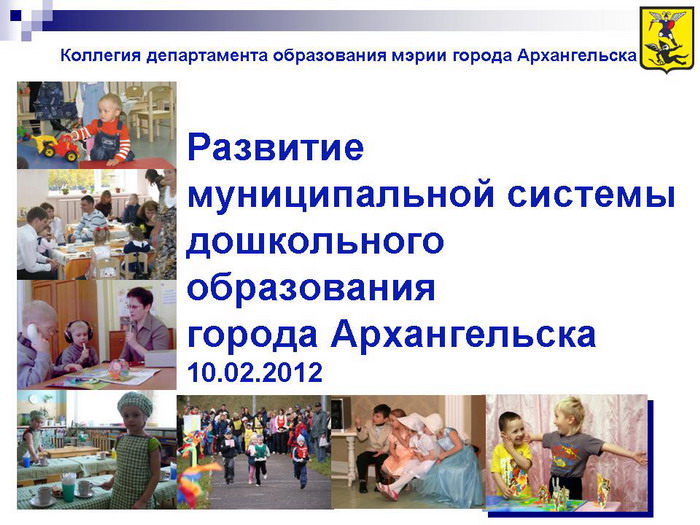 Коллегия департамента образования мэрии города Архангельска

Развитие муниципальной системы дошкольного образования города Архангельска
10.02.2012